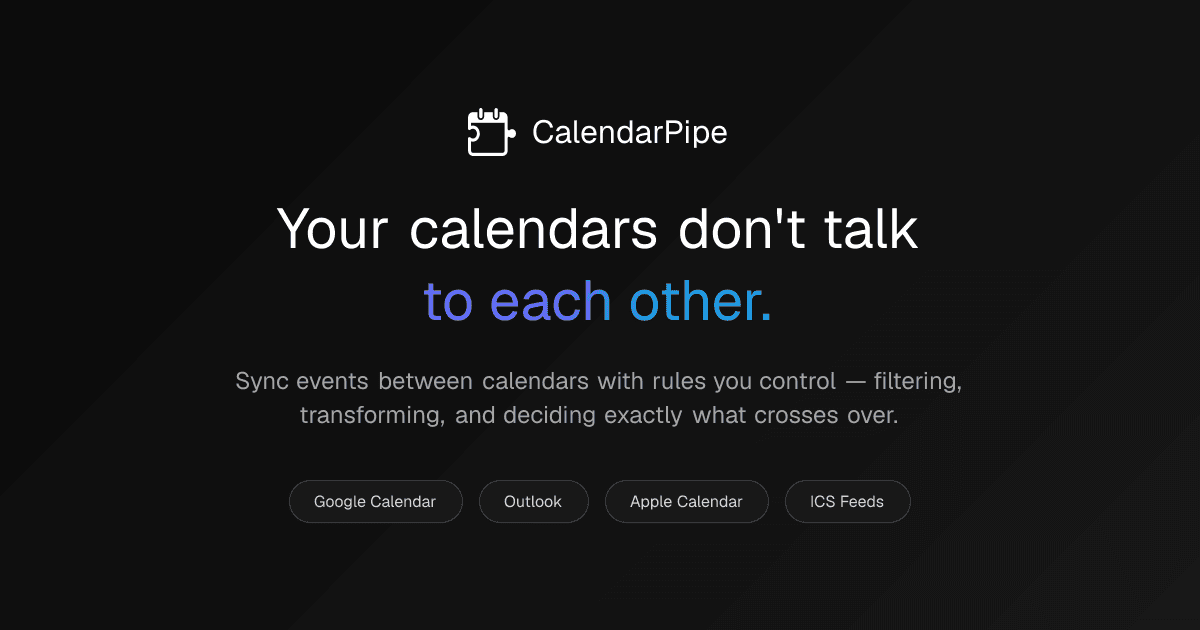 CalendarPipe

Your calendars don't talk to each other.

Sync events between calendars with rules you control — filtering, transforming, and deciding exactly what crosses over.

Google Calendar
Outlook
Apple Calendar
ICS Feeds